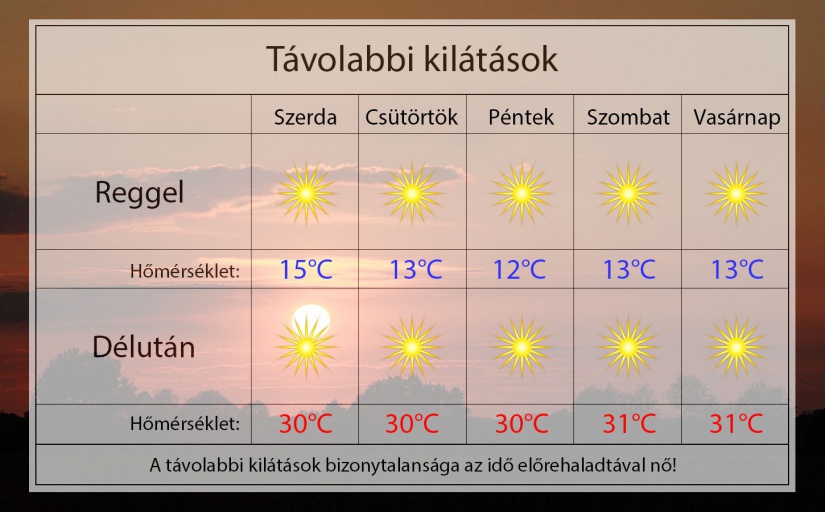 Távolabbi kilátások

| | Szerda | Csütörtök | Péntek | Szombat | Vasárnap |
|---|---|---|---|---|---|
| Reggel | | | | | |
| Hőmérséklet: | 15°C | 13°C | 12°C | 13°C | 13°C |
| Délután | | | | | |
| Hőmérséklet: | 30°C | 30°C | 30°C | 31°C | 31°C |

A távolabbi kilátások bizonytalansága az idő előrehaladtával nő!